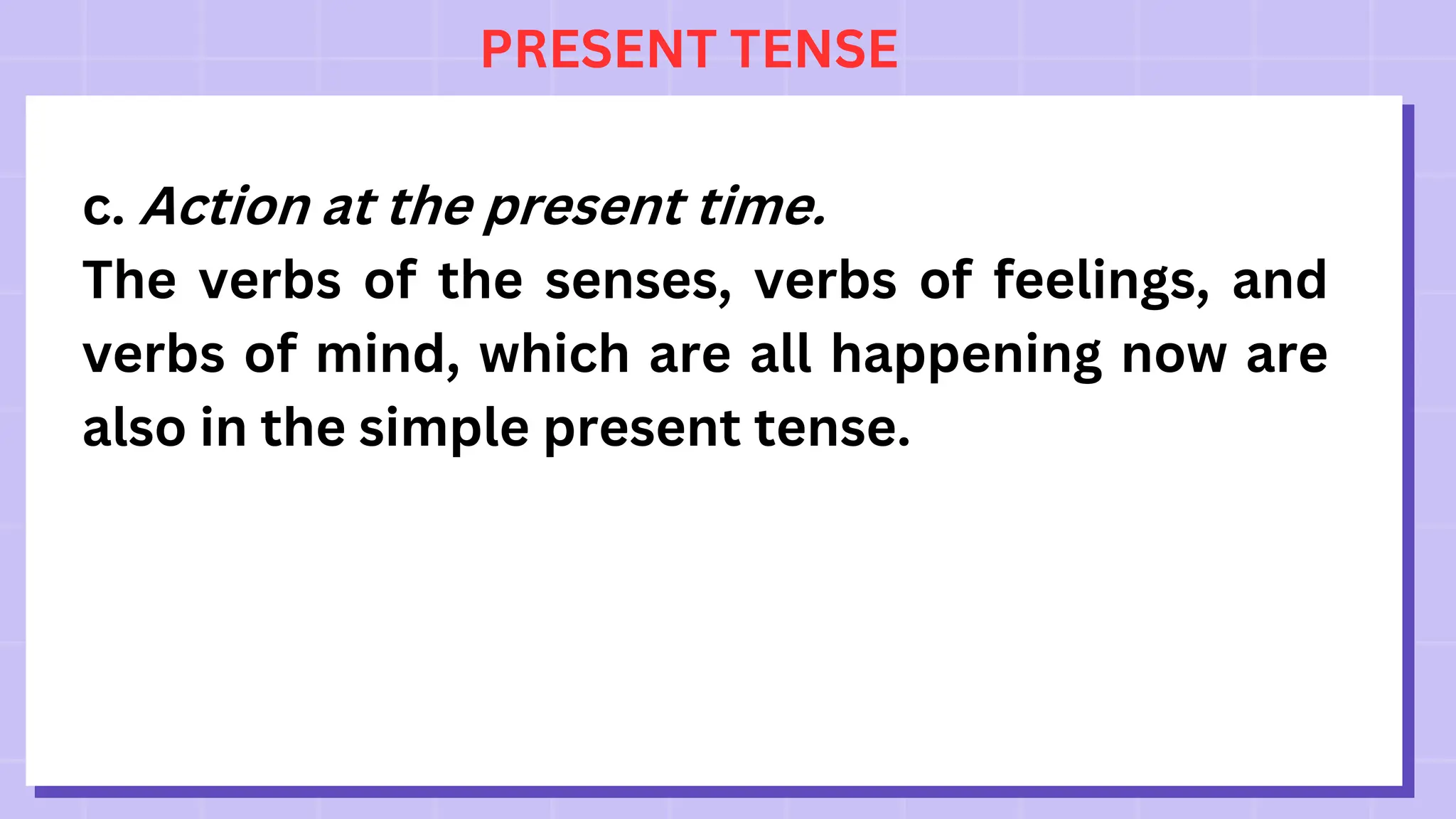 PRESENT TENSE

c. Action at the present time.
The verbs of the senses, verbs of feelings, and verbs of mind, which are all happening now are also in the simple present tense.